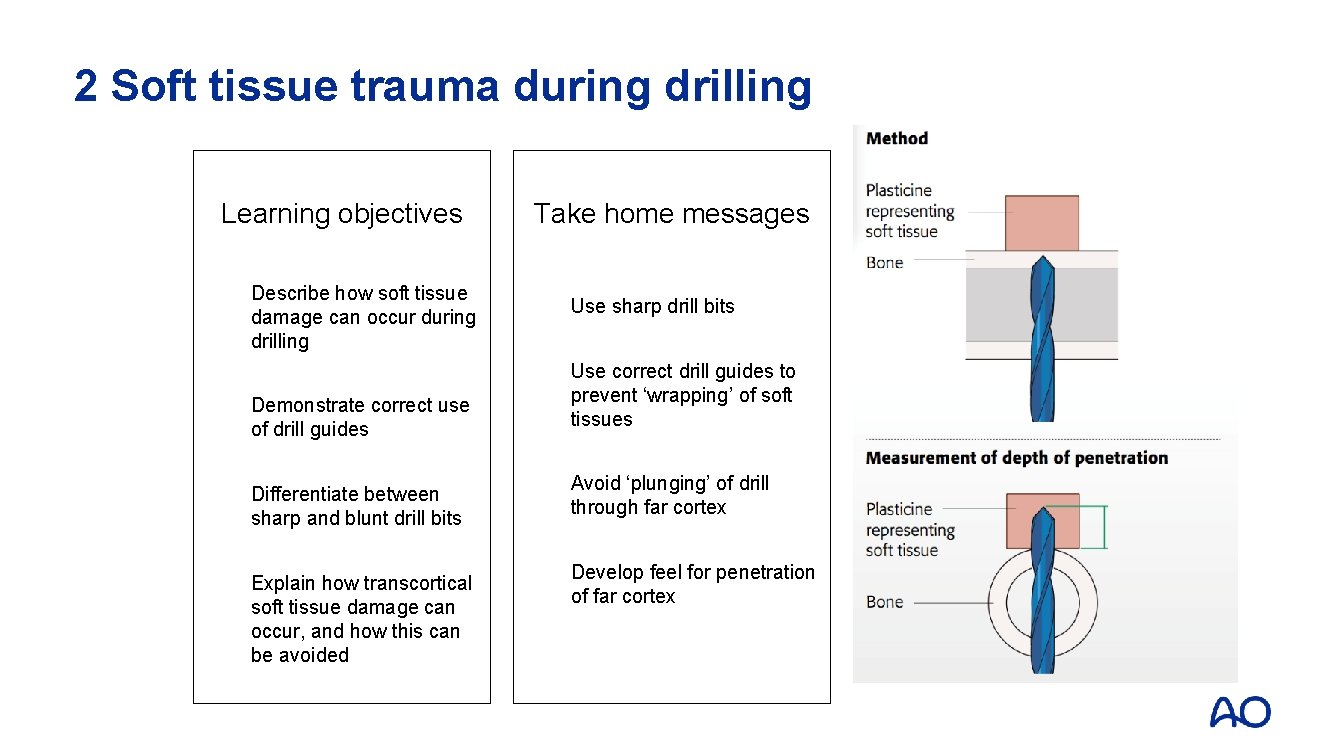 2 Soft tissue trauma during drilling

Learning objectives

Describe how soft tissue damage can occur during drilling

Demonstrate correct use of drill guides

Differentiate between sharp and blunt drill bits

Explain how transcortical soft tissue damage can occur, and how this can be avoided

Take home messages

Use sharp drill bits

Use correct drill guides to prevent ‘wrapping’ of soft tissues

Avoid ‘plunging’ of drill through far cortex

Develop feel for penetration of far cortex

Method

Plasticine representing soft tissue

Bone

Measurement of depth of penetration

Plasticine representing soft tissue

Bone

AO